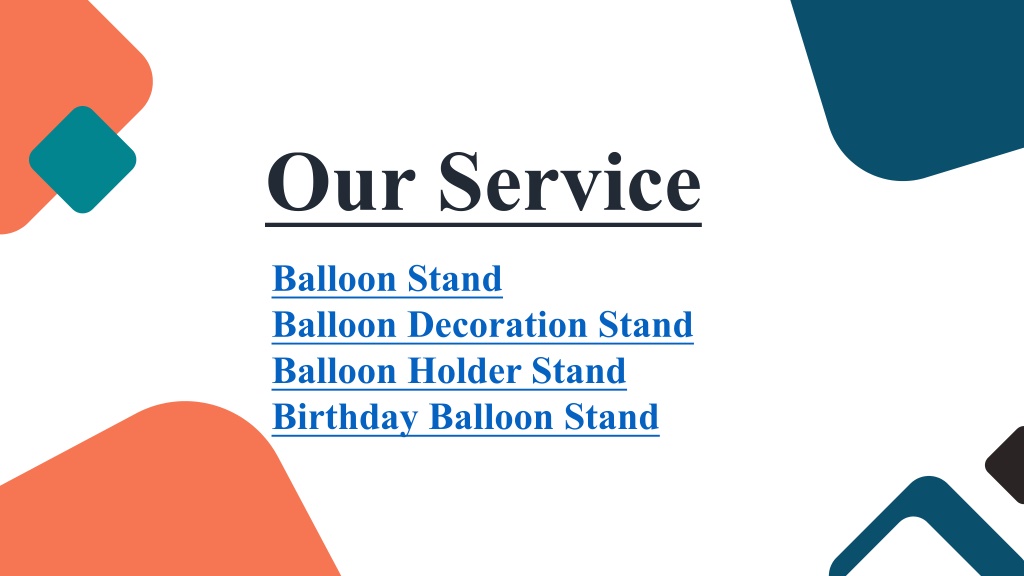 Our Service

Balloon Stand
Balloon Decoration Stand
Balloon Holder Stand
Birthday Balloon Stand